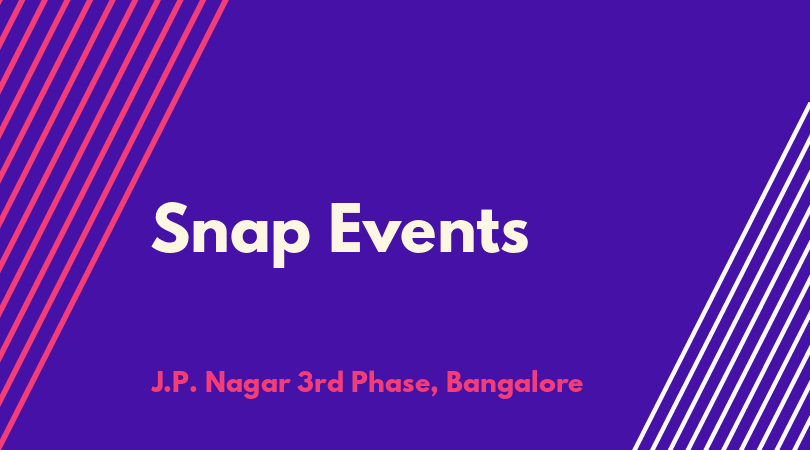 Snap Events

J.P. Nagar 3rd Phase, Bangalore